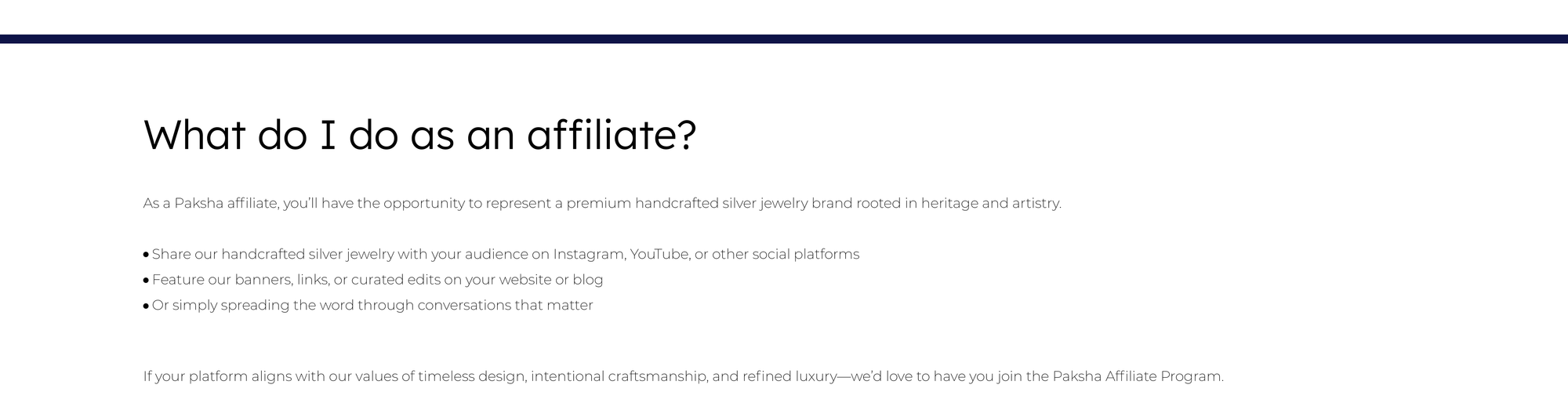 What do I do as an affiliate?

As a Paksha affiliate, you'll have the opportunity to represent a premium handcrafted silver jewelry brand rooted in heritage and artistry.

• Share our handcrafted silver jewelry with your audience on Instagram, YouTube, or other social platforms
• Feature our banners, links, or curated edits on your website or blog
• Or simply spreading the word through conversations that matter

If your platform aligns with our values of timeless design, intentional craftsmanship, and refined luxury—we'd love to have you join the Paksha Affiliate Program.